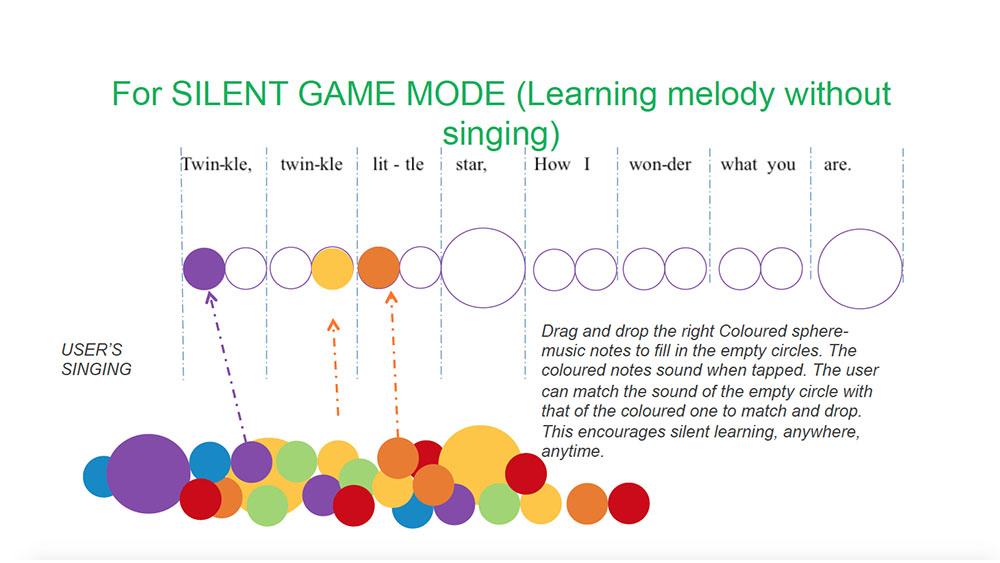 For SILENT GAME MODE (Learning melody without singing)

Twin-kle, twin-kle lit - tle star, How I won-der what you are.

USER'S SINGING

Drag and drop the right Coloured sphere-music notes to fill in the empty circles. The coloured notes sound when tapped. The user can match the sound of the empty circle with that of the coloured one to match and drop. This encourages silent learning, anywhere, anytime.